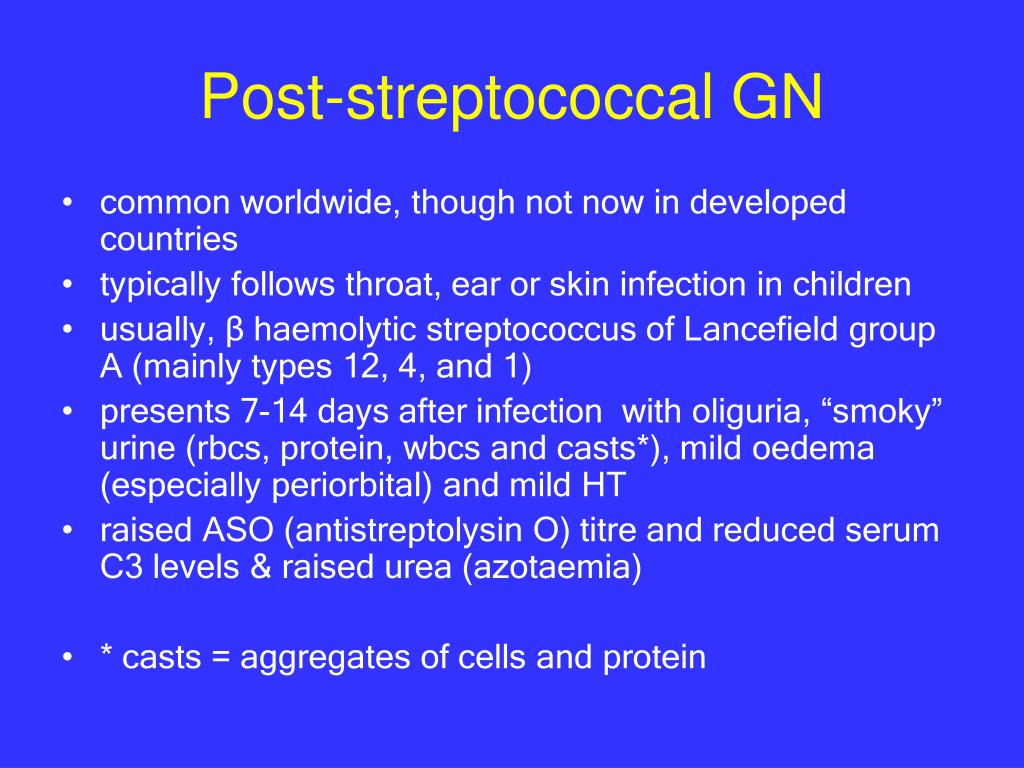 Post-streptococcal GN

• common worldwide, though not now in developed countries
• typically follows throat, ear or skin infection in children
• usually, β haemolytic streptococcus of Lancefield group A (mainly types 12, 4, and 1)
• presents 7-14 days after infection with oliguria, “smoky” urine (rbcs, protein, wbcs and casts*), mild oedema (especially periorbital) and mild HT
• raised ASO (antistreptolysin O) titre and reduced serum C3 levels & raised urea (azotaemia)

• * casts = aggregates of cells and protein